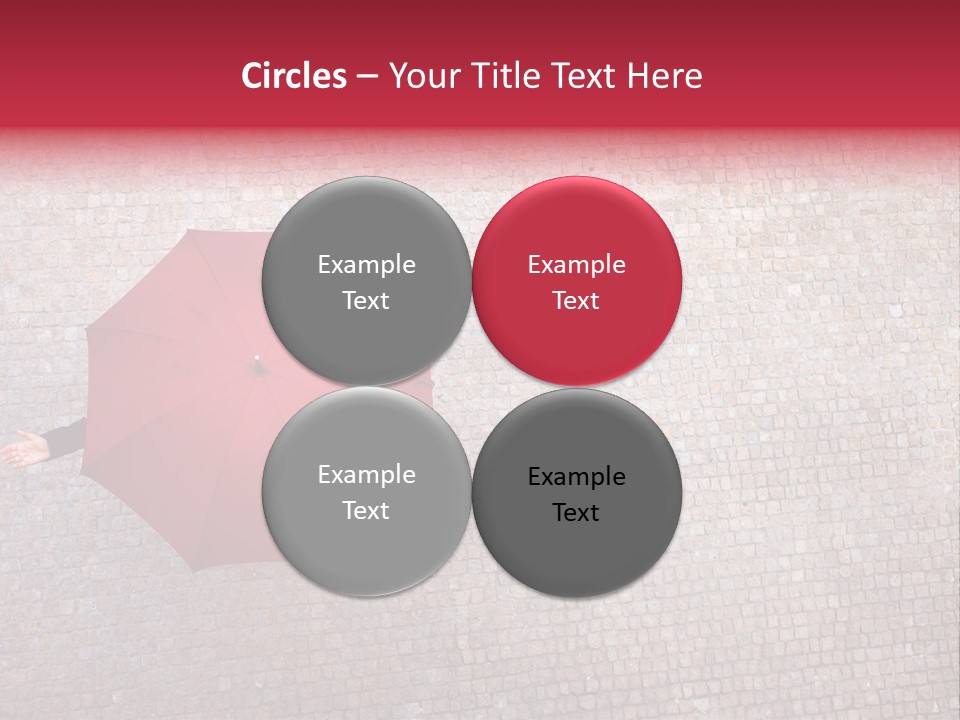 Circles – Your Title Text Here

Example Text

Example Text

Example Text

Example Text